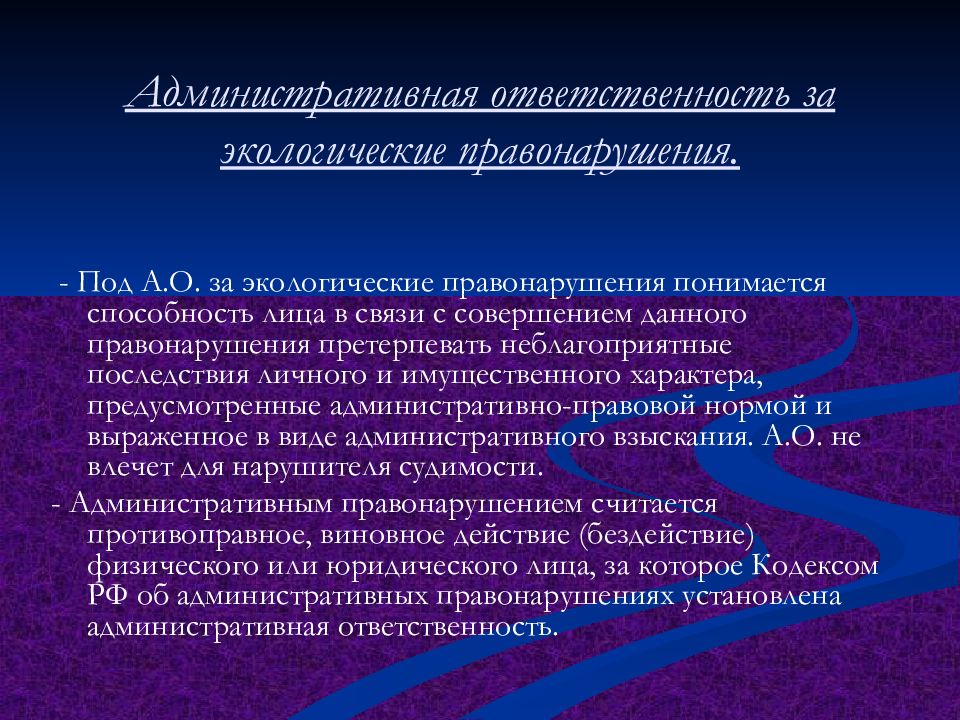 Административная ответственность за экологические правонарушения.

- Под А.О. за экологические правонарушения понимается способность лица в связи с совершением данного правонарушения претерпевать неблагоприятные последствия личного и имущественного характера, предусмотренные административно-правовой нормой и выраженное в виде административного взыскания. А.О. не влечет для нарушителя судимости.

- Административным правонарушением считается противоправное, виновное действие (бездействие) физического или юридического лица, за которое Кодексом РФ об административных правонарушениях установлена административная ответственность.